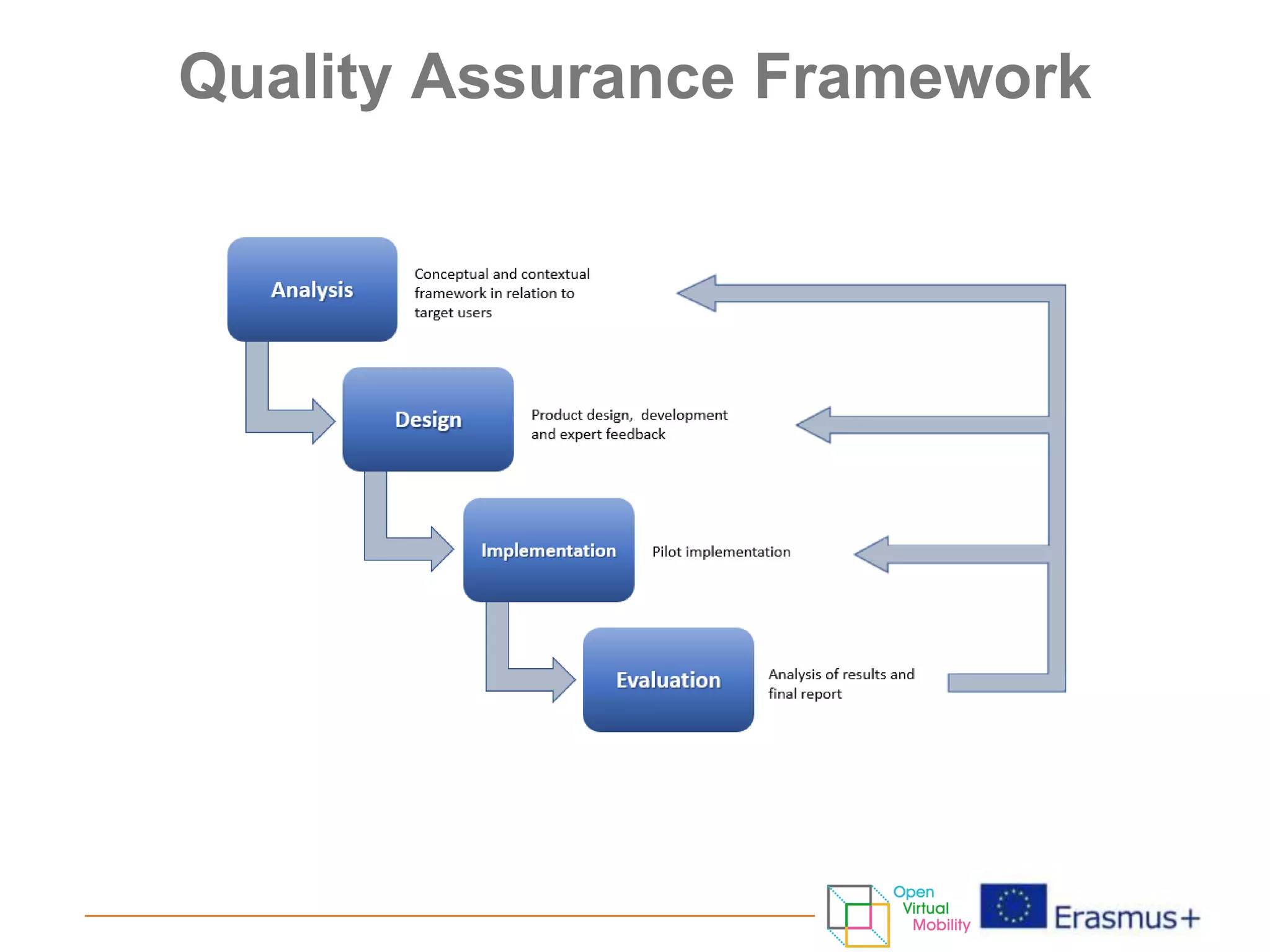 Quality Assurance Framework

Analysis

Conceptual and contextual framework in relation to target users

Design

Product design, development and expert feedback

Implementation

Pilot implementation

Evaluation

Analysis of results and final report

Open Virtual Mobility

Erasmus+